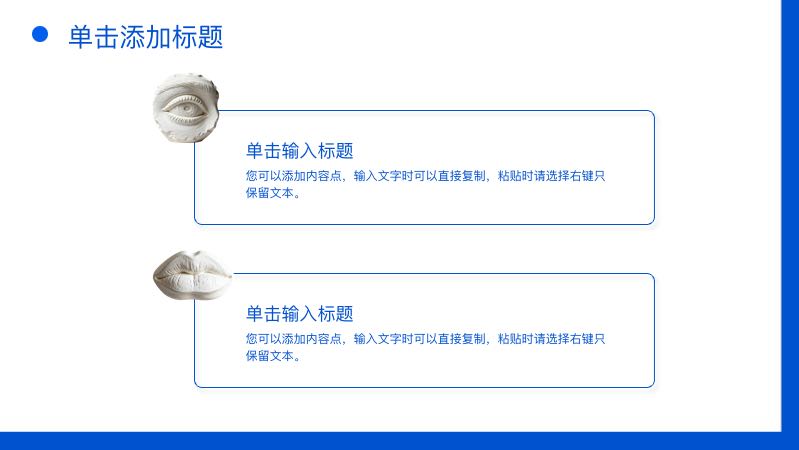 单击添加标题

单击输入标题

您可以添加内容点，输入文字时可以直接复制，粘贴时请选择右键只保留文本。

单击输入标题

您可以添加内容点，输入文字时可以直接复制，粘贴时请选择右键只保留文本。